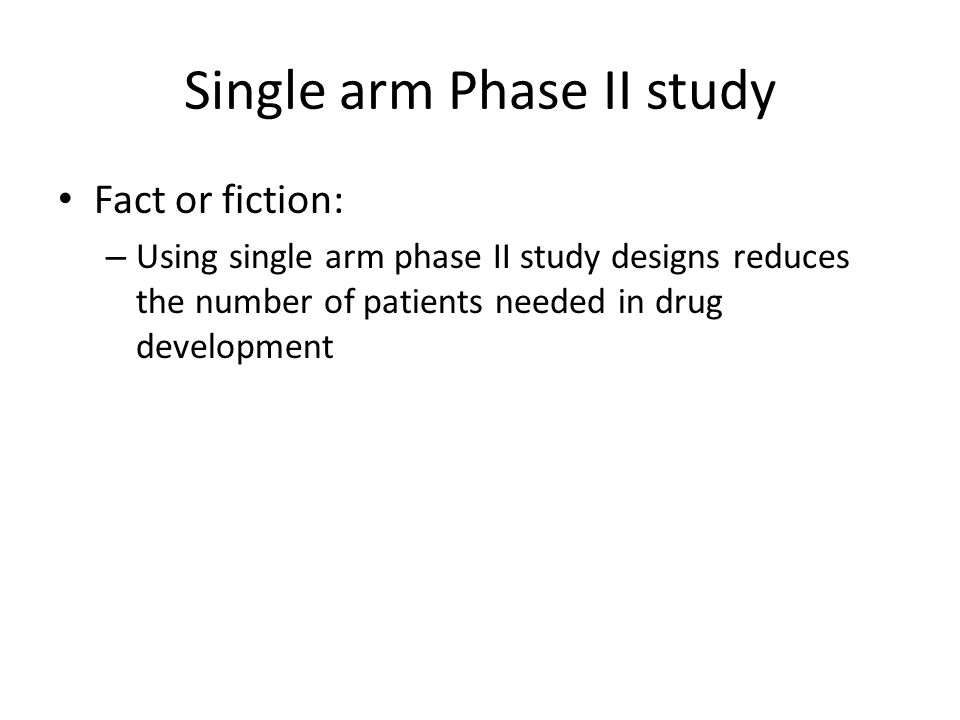 Single arm Phase II study

• Fact or fiction:
– Using single arm phase II study designs reduces the number of patients needed in drug development